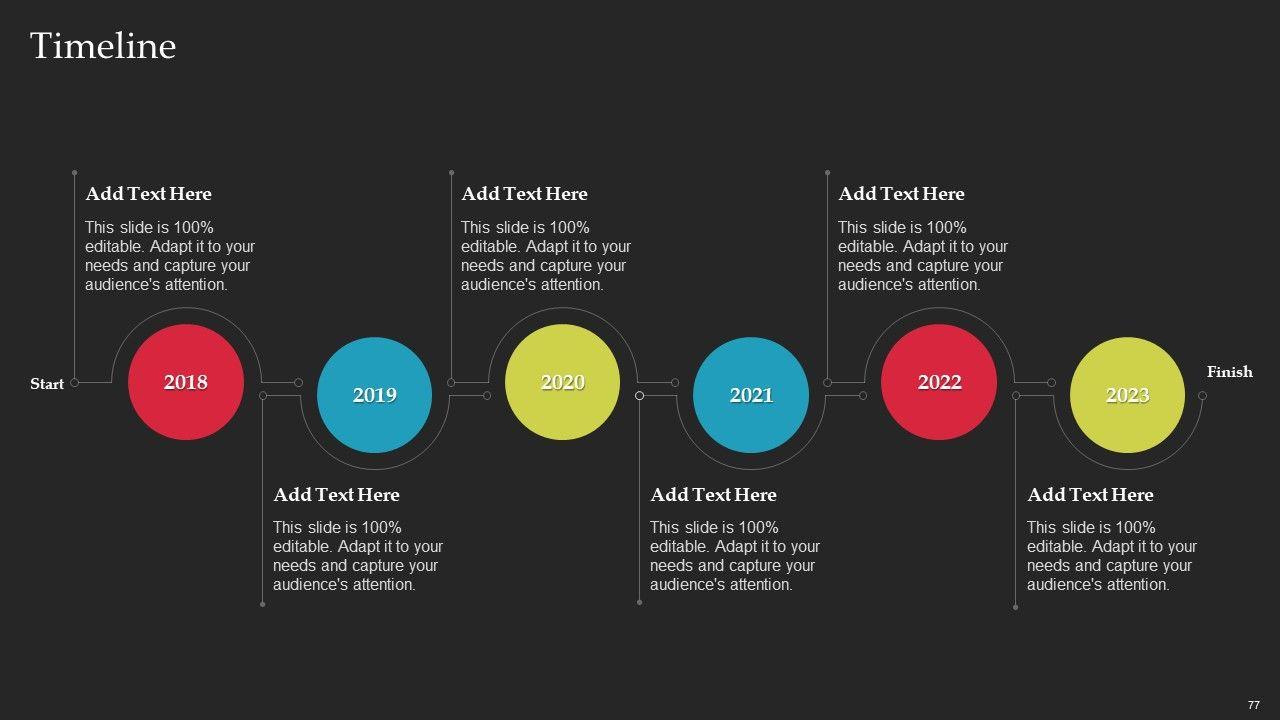 Timeline

Add Text Here

This slide is 100% editable. Adapt it to your needs and capture your audience's attention.

Add Text Here

This slide is 100% editable. Adapt it to your needs and capture your audience's attention.

Add Text Here

This slide is 100% editable. Adapt it to your needs and capture your audience's attention.

Start

2018

2019

2020

2021

2022

2023

Finish

Add Text Here

This slide is 100% editable. Adapt it to your needs and capture your audience's attention.

Add Text Here

This slide is 100% editable. Adapt it to your needs and capture your audience's attention.

Add Text Here

This slide is 100% editable. Adapt it to your needs and capture your audience's attention.

77